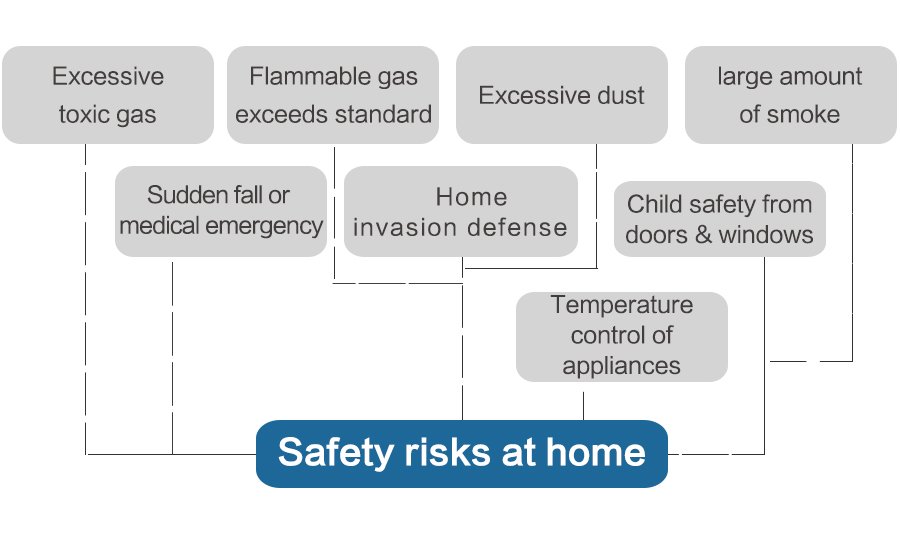 Excessive toxic gas

Flammable gas exceeds standard

Excessive dust

large amount of smoke

Sudden fall or medical emergency

Home invasion defense

Child safety from doors & windows

Temperature control of appliances

Safety risks at home